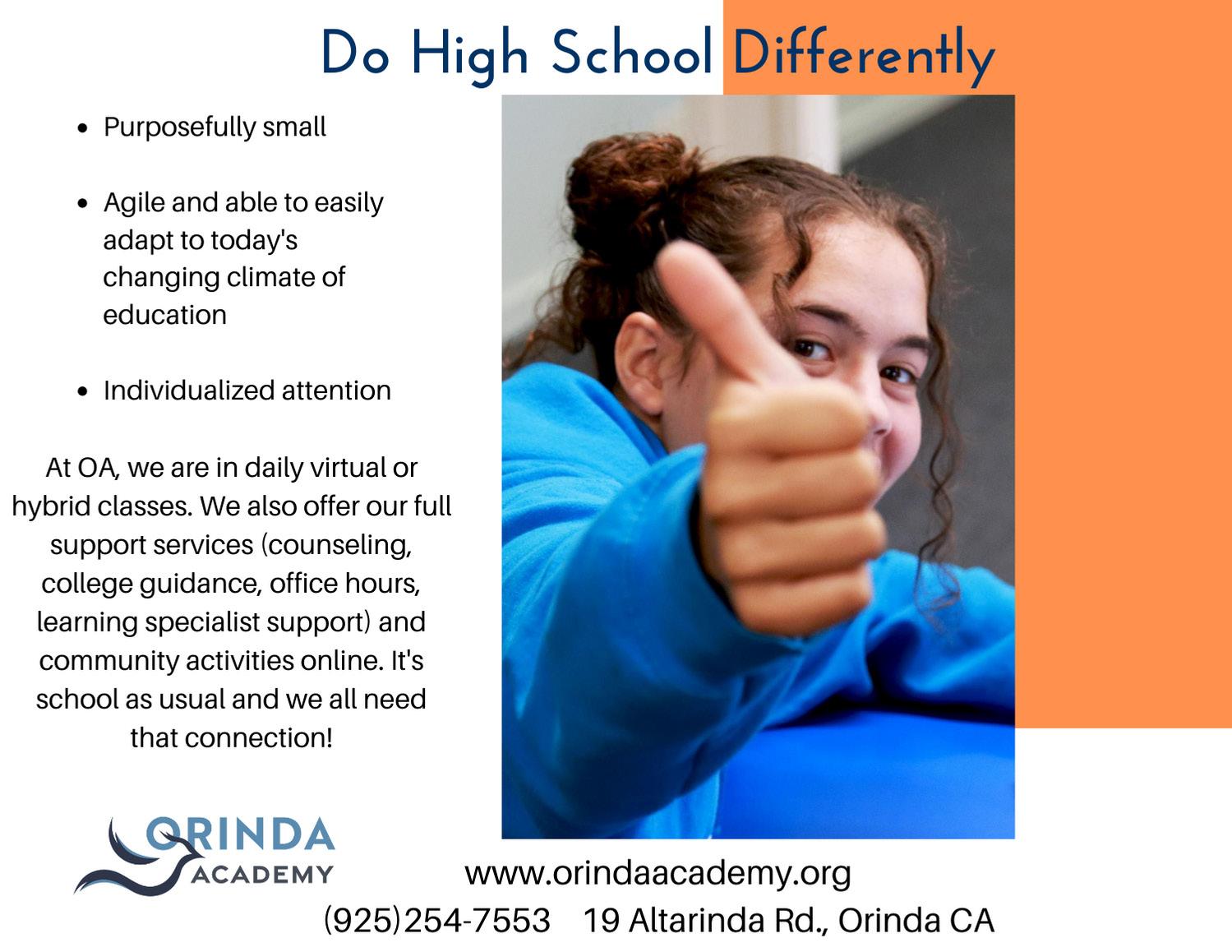 Do High School Differently

- Purposefully small
- Agile and able to easily adapt to today's changing climate of education
- Individualized attention

At OA, we are in daily virtual or hybrid classes. We also offer our full support services (counseling, college guidance, office hours, learning specialist support) and community activities online. It's school as usual and we all need that connection!

ORINDA ACADEMY

www.orindaacademy.org
(925)254-7553 19 Altarinda Rd., Orinda CA